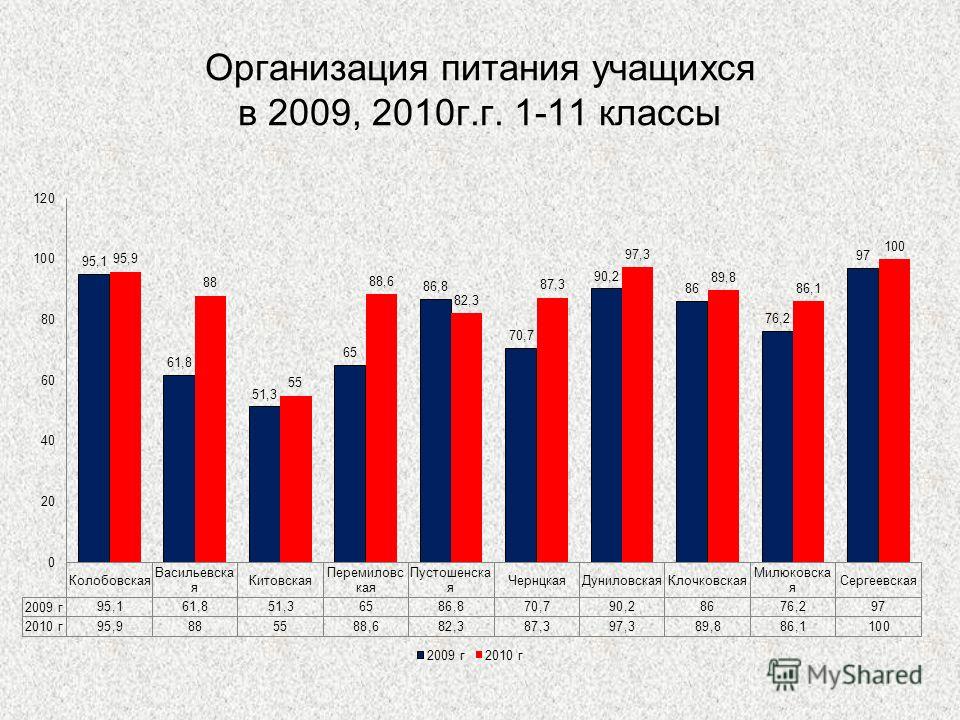 Организация питания учащихся в 2009, 2010г.г. 1-11 классы

120
100
80
60
40
20
0

95,1 95,9 61,8 88 51,3 55 65 88,6 86,8 82,3 70,7 87,3 90,2 97,3 86 89,8 76,2 86,1 97 100

| | Колобовская | Васильевская | Китовская | Перемиловская | Пустошенская | Чернцкая | Дуниловская | Клочковская | Милюковская | Сергеевская |
|---|---|---|---|---|---|---|---|---|---|---|
| 2009 г | 95,1 | 61,8 | 51,3 | 65 | 86,8 | 70,7 | 90,2 | 86 | 76,2 | 97 |
| 2010 г | 95,9 | 88 | 55 | 88,6 | 82,3 | 87,3 | 97,3 | 89,8 | 86,1 | 100 |

2009 г 2010 г

MyShared